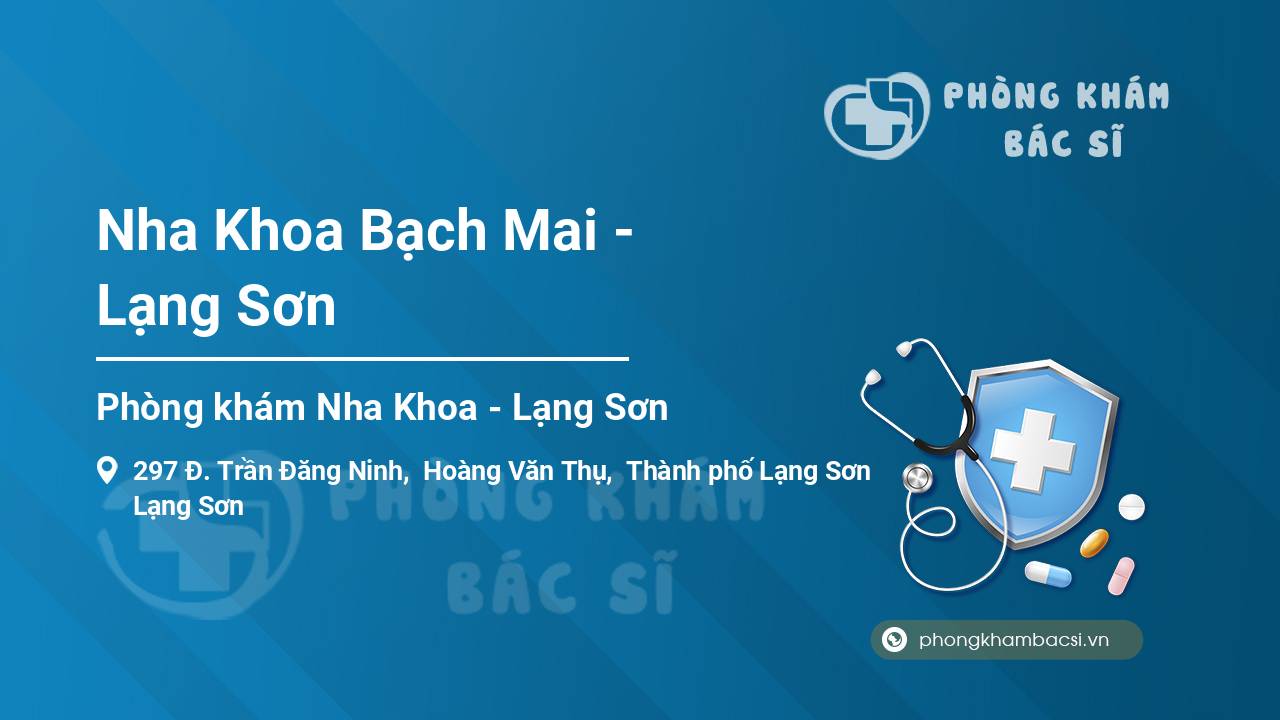 PHÒNG KHÁM
BÁC SĨ

Nha Khoa Bạch Mai - Lạng Sơn

Phòng khám Nha Khoa - Lạng Sơn

297 Đ. Trần Đăng Ninh, Hoàng Văn Thụ, Thành phố Lạng Sơn Lạng Sơn

PHÒNG KHÁM
BÁC SĨ

phongkhambacsi.vn